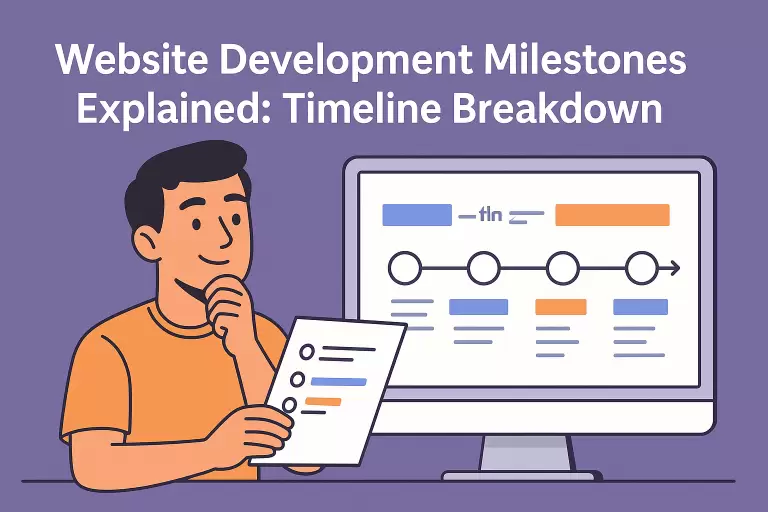 Website Development Milestones Explained: Timeline Breakdown

tln